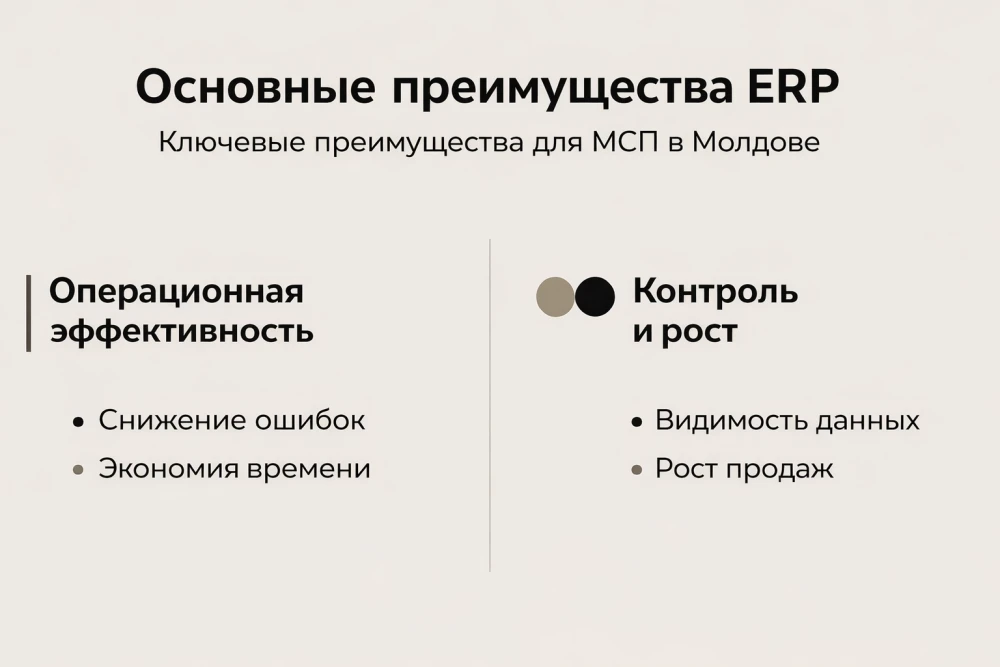 Основные преимущества ERP
Ключевые преимущества для МСП в Молдове

Операционная эффективность

• Снижение ошибок
• Экономия времени

Контроль и рост

• Видимость данных
• Рост продаж